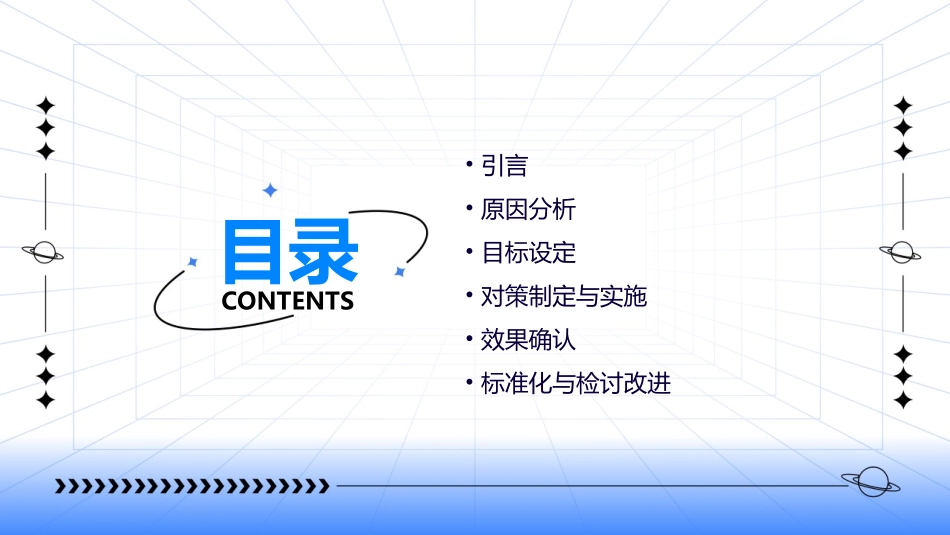 目录
CONTENTS

• 引言
• 原因分析
• 目标设定
• 对策制定与实施
• 效果确认
• 标准化与检讨改进